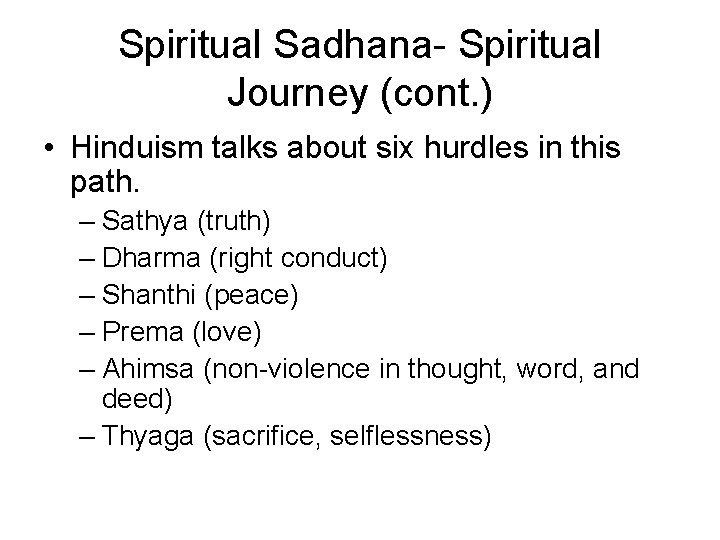 Spiritual Sadhana- Spiritual Journey (cont.)

• Hinduism talks about six hurdles in this path.
– Sathya (truth)
– Dharma (right conduct)
– Shanthi (peace)
– Prema (love)
– Ahimsa (non-violence in thought, word, and deed)
– Thyaga (sacrifice, selflessness)